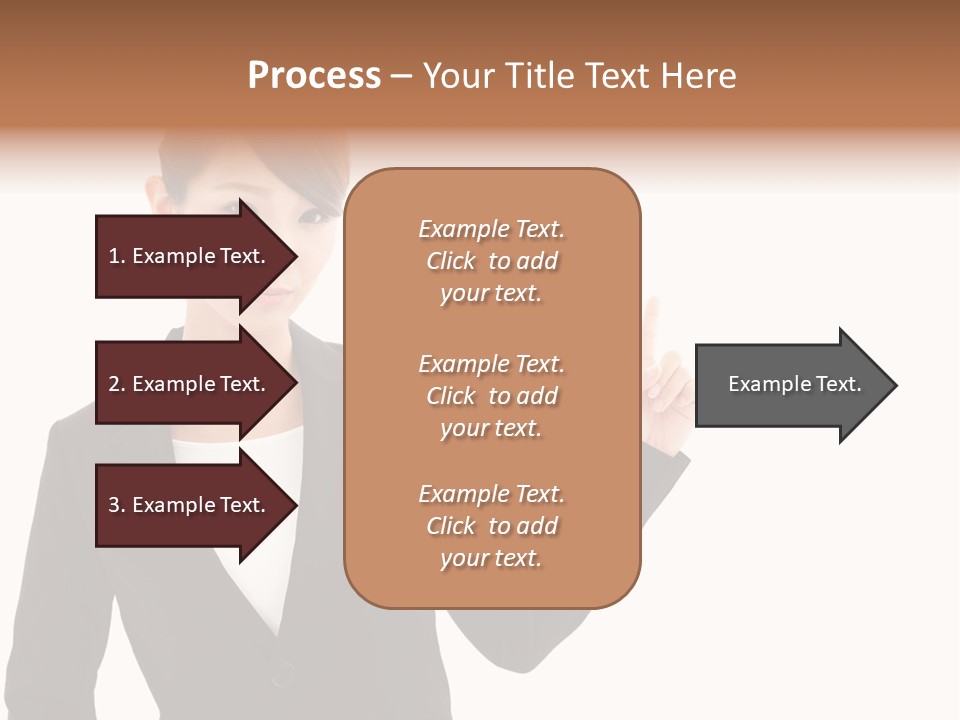 Process – Your Title Text Here

1. Example Text.

2. Example Text.

3. Example Text.

Example Text. Click to add your text.

Example Text. Click to add your text.

Example Text. Click to add your text.

Example Text.